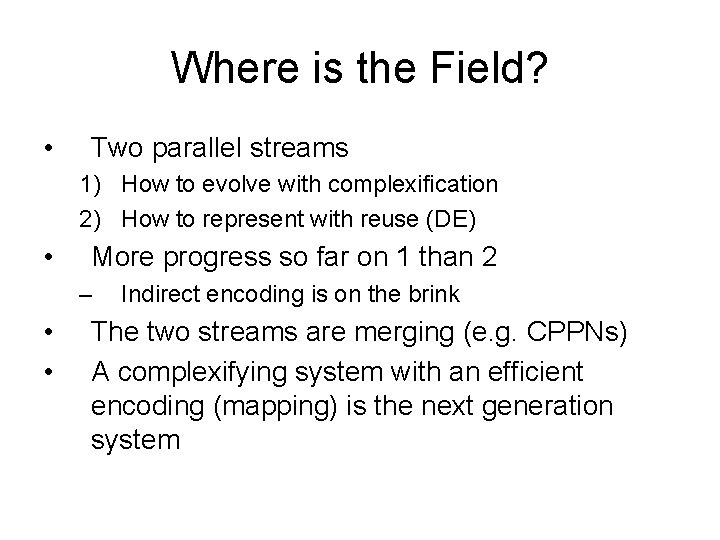 Where is the Field?

• Two parallel streams
1) How to evolve with complexification
2) How to represent with reuse (DE)
• More progress so far on 1 than 2
– Indirect encoding is on the brink
• The two streams are merging (e.g. CPPNs)
• A complexifying system with an efficient encoding (mapping) is the next generation system